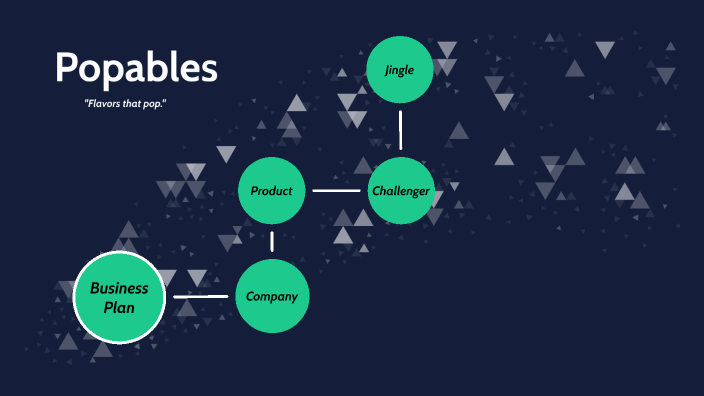 Popables

"Flavors that pop."

Jingle

Product

Challenger

Business Plan

Company